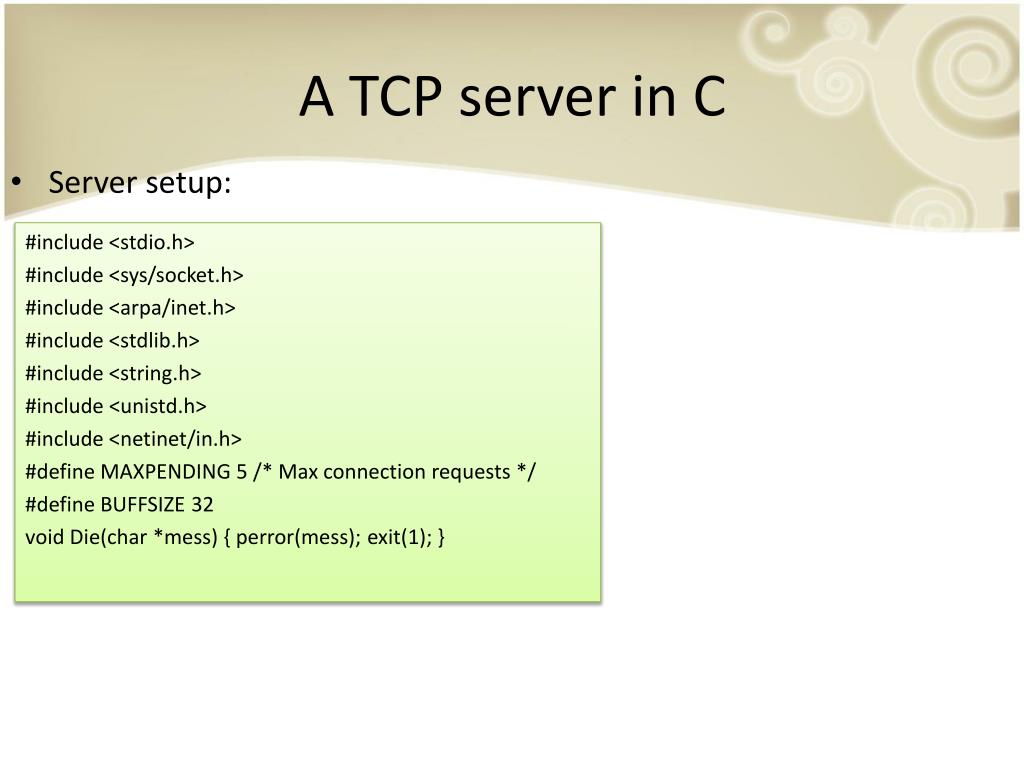 A TCP server in C

• Server setup:

#include <stdio.h>
#include <sys/socket.h>
#include <arpa/inet.h>
#include <stdlib.h>
#include <string.h>
#include <unistd.h>
#include <netinet/in.h>
#define MAXPENDING 5 /* Max connection requests */
#define BUFFSIZE 32
void Die(char *mess) { perror(mess); exit(1); }